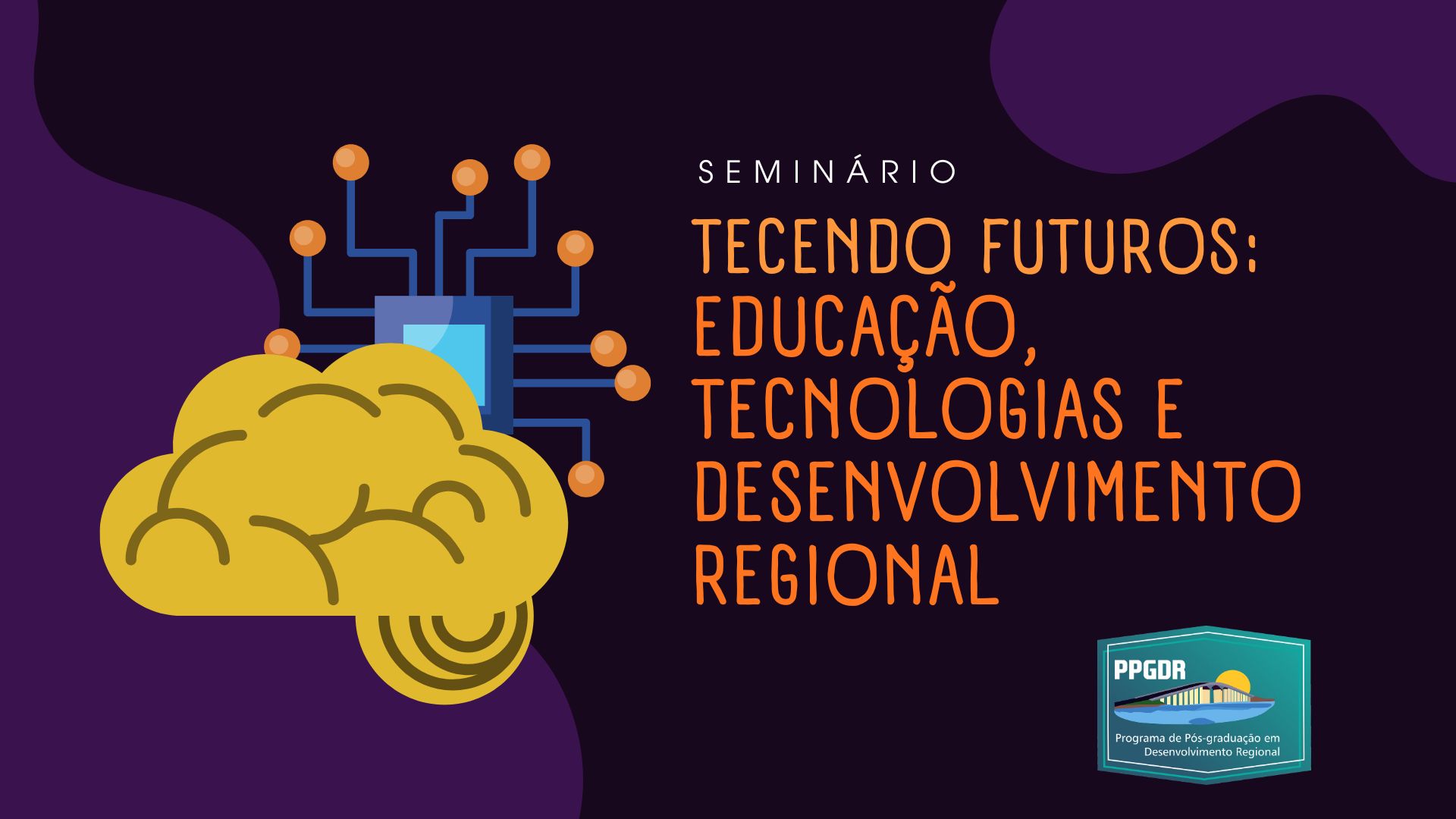 SEMINÁRIO

TECENDO FUTUROS: EDUCAÇÃO, TECNOLOGIAS E DESENVOLVIMENTO REGIONAL

PPGDR

Programa de Pós-graduação em Desenvolvimento Regional